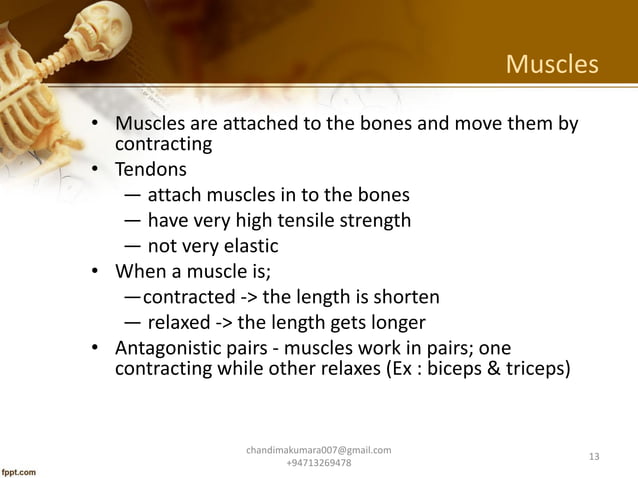 Muscles

• Muscles are attached to the bones and move them by contracting
• Tendons
— attach muscles in to the bones
— have very high tensile strength
— not very elastic
• When a muscle is;
—contracted -> the length is shorten
— relaxed -> the length gets longer
• Antagonistic pairs - muscles work in pairs; one contracting while other relaxes (Ex : biceps & triceps)

chandimakumara007@gmail.com
+94713269478

13

fppt.com